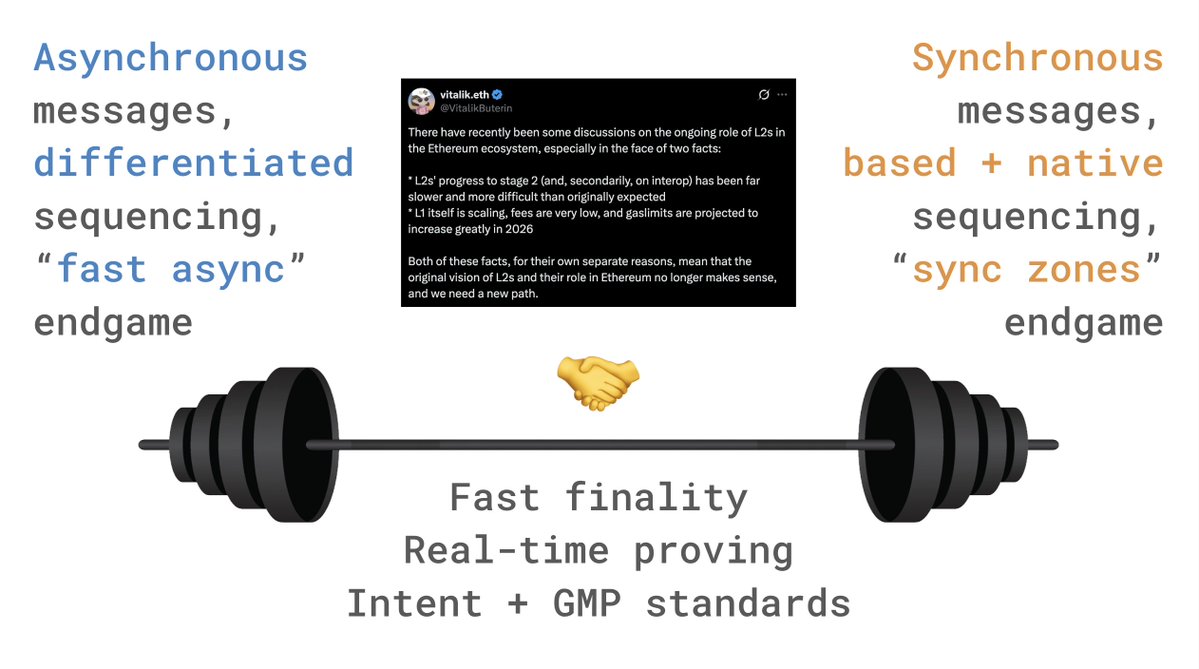 Asynchronous messages, differentiated sequencing, “fast async” endgame

vitalik.eth
@VitalikButerin

There have recently been some discussions on the ongoing role of L2s in the Ethereum ecosystem, especially in the face of two facts:

* L2s' progress to stage 2 (and, secondarily, on interop) has been far slower and more difficult than originally expected
* L1 itself is scaling, fees are very low, and gaslimits are projected to increase greatly in 2026

Both of these facts, for their own separate reasons, mean that the original vision of L2s and their role in Ethereum no longer makes sense, and we need a new path.

Synchronous messages, based + native sequencing, “sync zones” endgame

Fast finality
Real-time proving
Intent + GMP standards